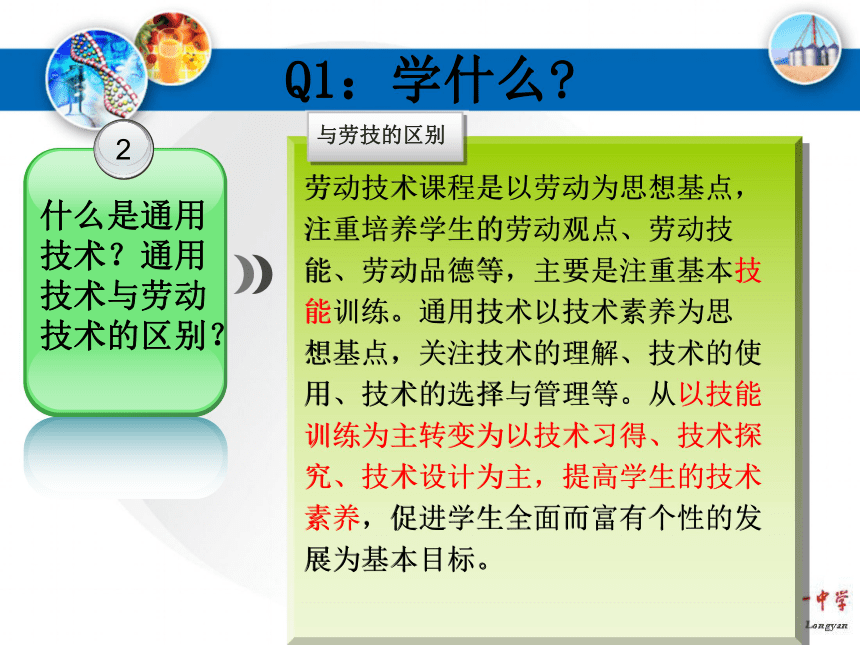 Q1：学什么？

2

什么是通用技术？通用技术与劳动技术的区别？

与劳技的区别

劳动技术课程是以劳动为思想基点，注重培养学生的劳动观点、劳动技能、劳动品德等，主要是注重基本技能训练。通用技术以技术素养为思想基点，关注技术的理解、技术的使用、技术的选择与管理等。从以技能训练为主转变为以技术习得、技术探究、技术设计为主，提高学生的技术素养，促进学生全面而富有个性的发展为基本目标。

一中学
Longyan